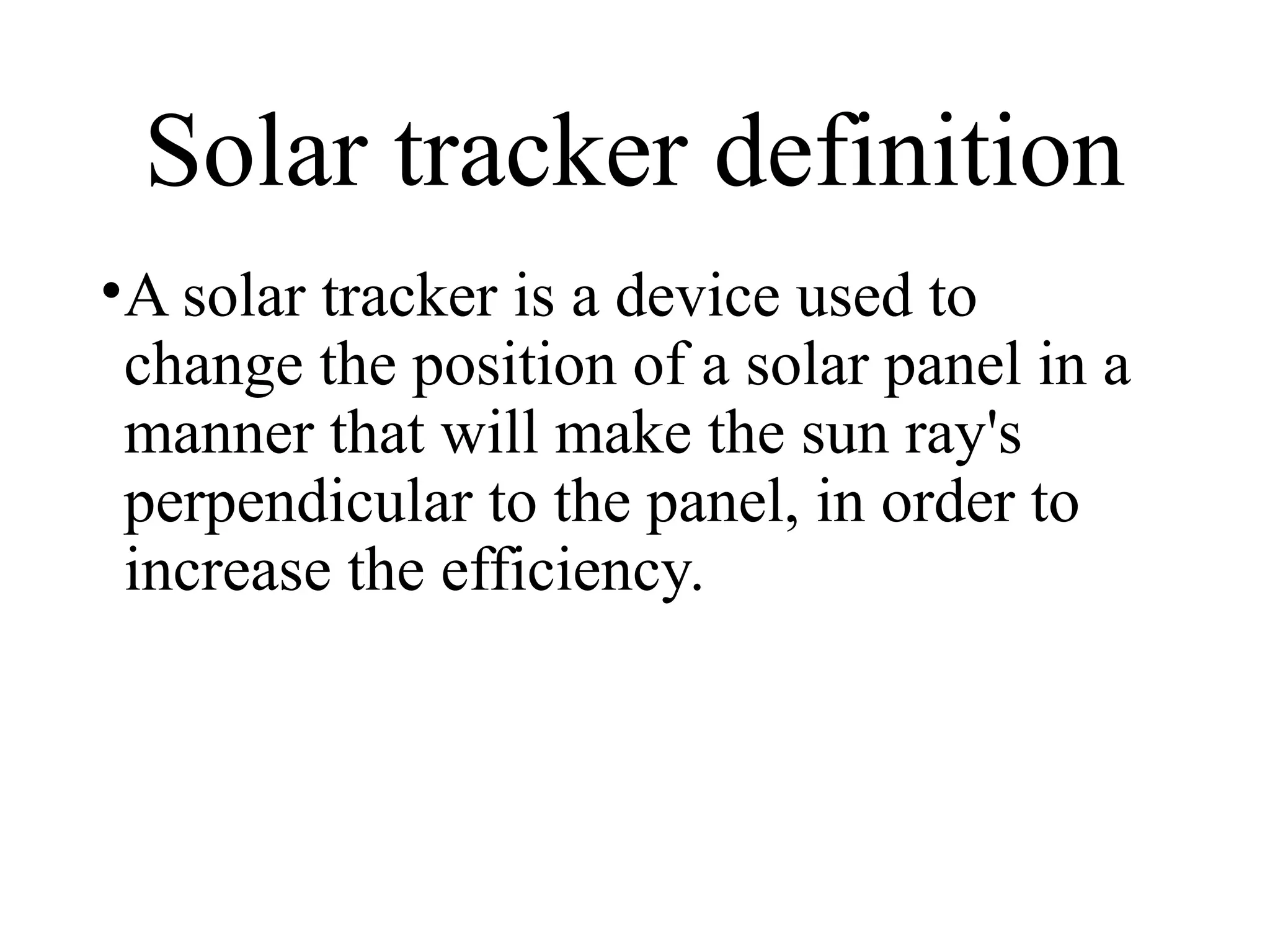 Solar tracker definition

• A solar tracker is a device used to change the position of a solar panel in a manner that will make the sun ray's perpendicular to the panel, in order to increase the efficiency.